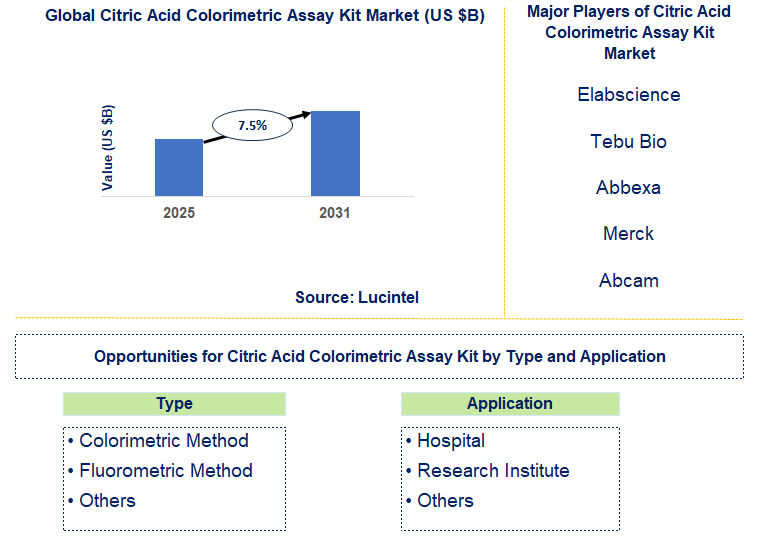 Global Citric Acid Colorimetric Assay Kit Market (US $B)

Value (US $B)

7.5%

2025

2031

Source: Lucintel

Major Players of Citric Acid Colorimetric Assay Kit Market

Elabscience

Tebu Bio

Abbexa

Merck

Abcam

Opportunities for Citric Acid Colorimetric Assay Kit by Type and Application

Type

• Colorimetric Method
• Fluorometric Method
• Others

Application

• Hospital
• Research Institute
• Others